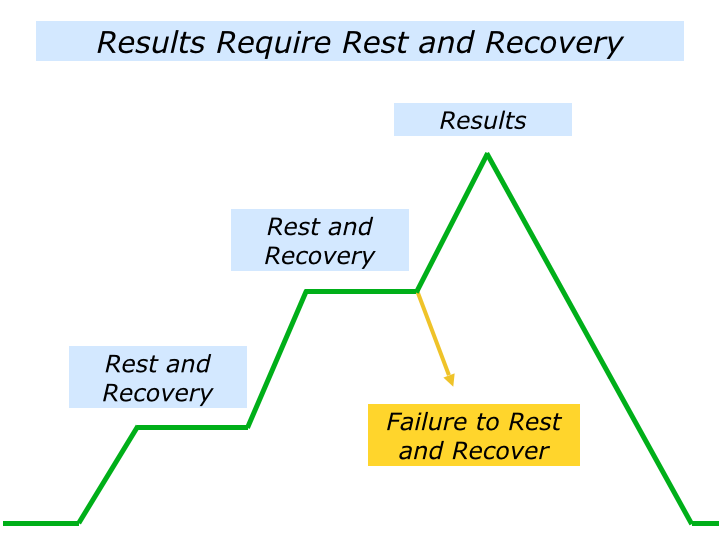 Results Require Rest and Recovery

Results

Rest and Recovery

Rest and Recovery

Failure to Rest and Recover